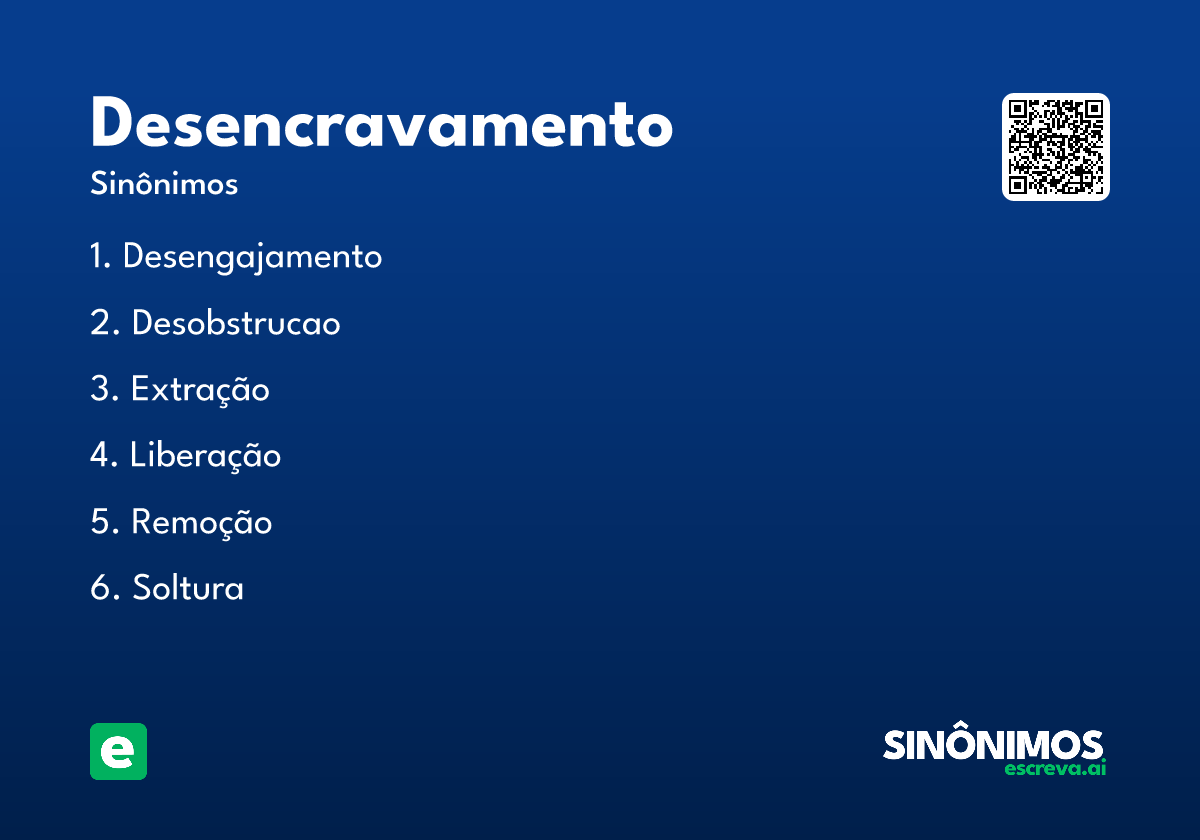 Desencravamento

Sinônimos

1. Desengajamento

2. Desobstrucao

3. Extração

4. Liberação

5. Remoção

6. Soltura

e

SINÔNIMOS
escreva.ai